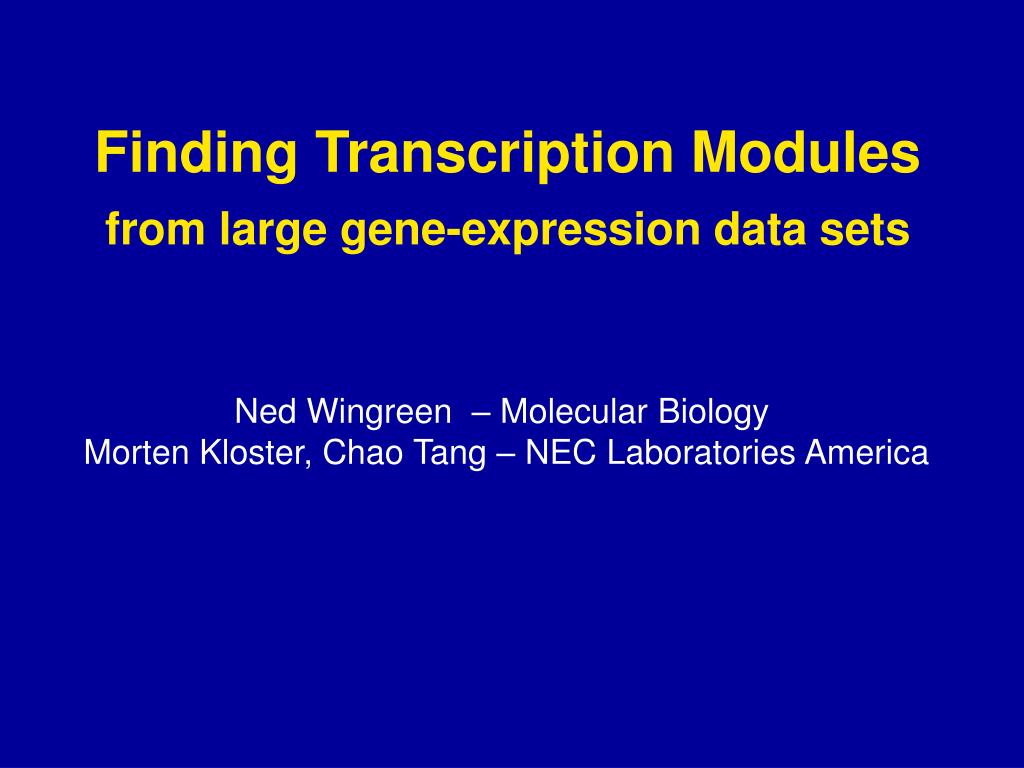 Finding Transcription Modules
from large gene-expression data sets

Ned Wingreen – Molecular Biology
Morten Kloster, Chao Tang – NEC Laboratories America